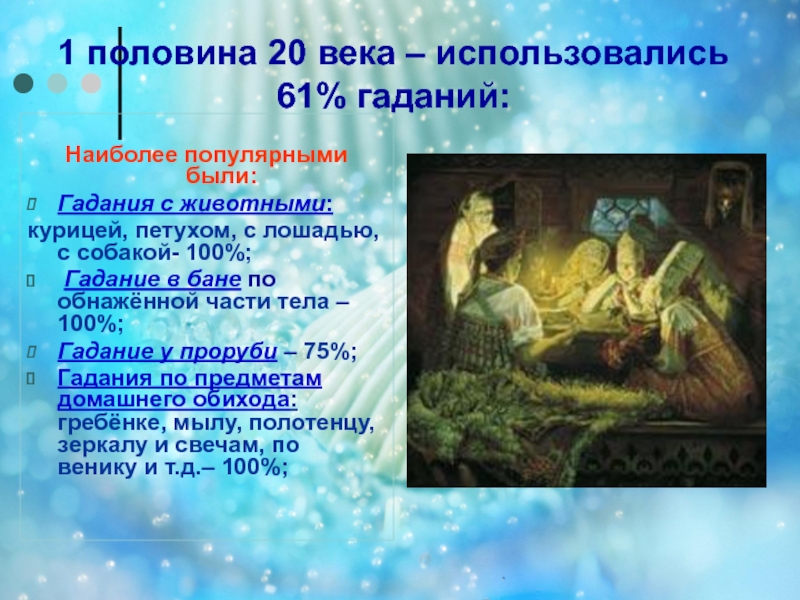 1 половина 20 века – использовались 61% гаданий:

Наиболее популярными были:

Гадания с животными:
курицей, петухом, с лошадью, с собакой- 100%;

Гадание в бане по обнажённой части тела – 100%;

Гадание у проруби – 75%;

Гадания по предметам домашнего обихода: гребёнке, мылу, полотенцу, зеркалу и свечам, по венику и т.д.– 100%;